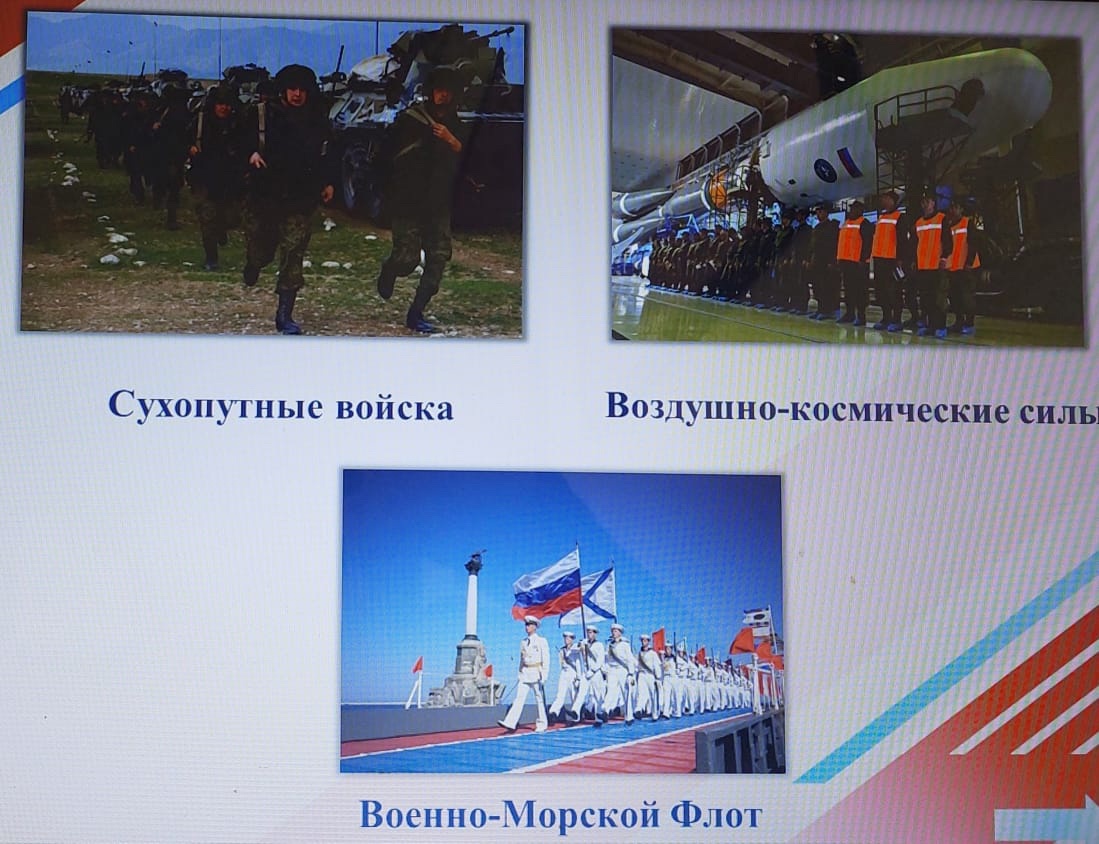 Сухопутные войска

Воздушно-космические силы

Военно-Морской Флот